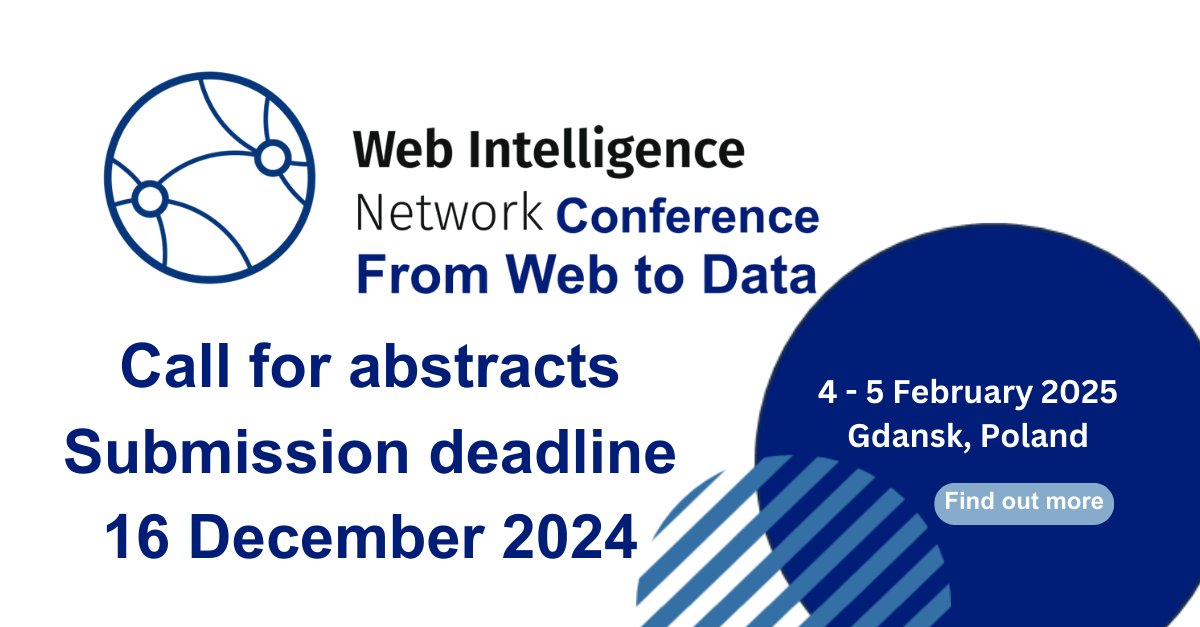 Web Intelligence
Network Conference
From Web to Data

Call for abstracts
Submission deadline
16 December 2024

4 - 5 February 2025
Gdansk, Poland

Find out more